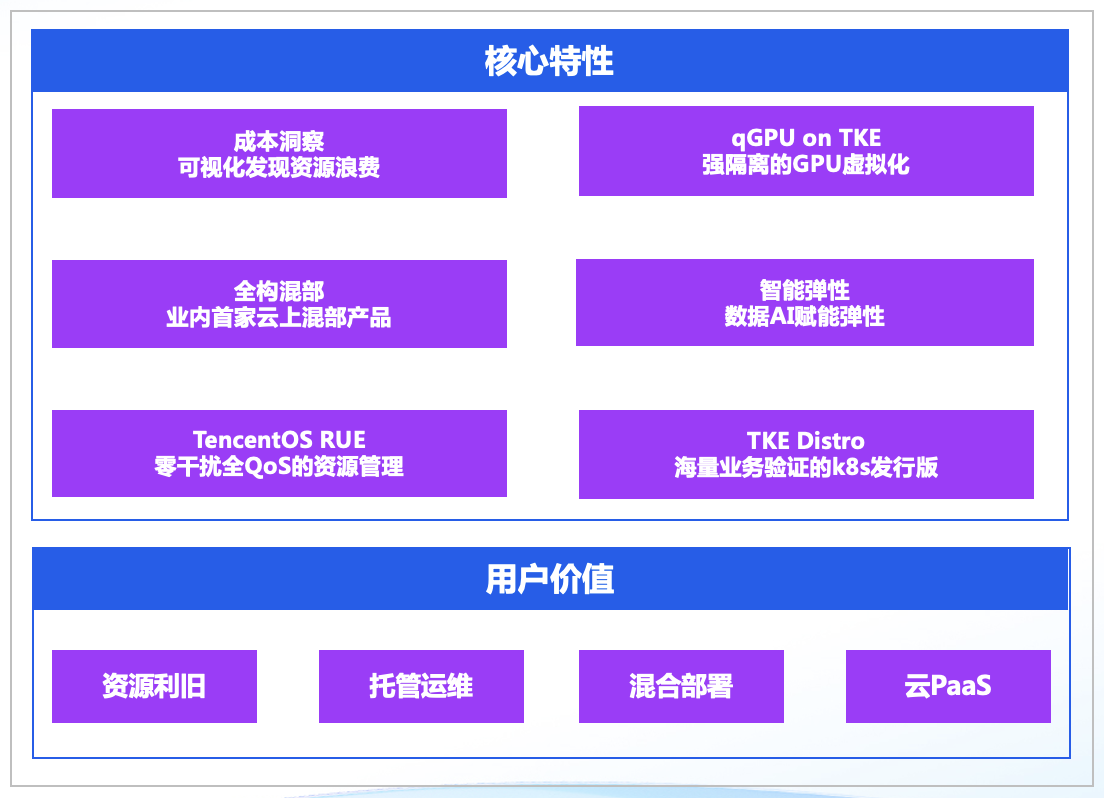 核心特性

成本洞察
可视化发现资源浪费

qGPU on TKE
强隔离的GPU虚拟化

全构混部
业内首家云上混部产品

智能弹性
数据AI赋能弹性

TencentOS RUE
零干扰全QoS的资源管理

TKE Distro
海量业务验证的k8s发行版

用户价值

资源利旧

托管运维

混合部署

云PaaS